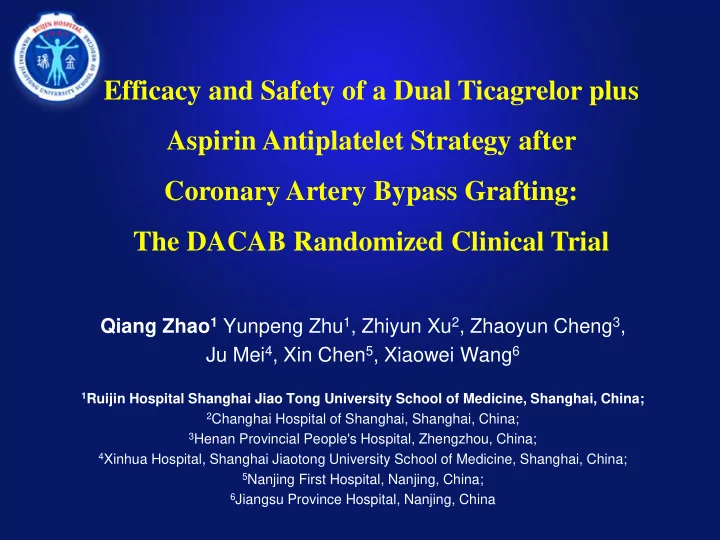 RUIJIN HOSPITAL
SHANGHAI JIAOTONG UNIVERSITY SCHOOL OF MEDICINE
瑞 金

Efficacy and Safety of a Dual Ticagrelor plus Aspirin Antiplatelet Strategy after Coronary Artery Bypass Grafting: The DACAB Randomized Clinical Trial

Qiang Zhao$^1$ Yunpeng Zhu$^1$, Zhiyun Xu$^2$, Zhaoyun Cheng$^3$, Ju Mei$^4$, Xin Chen$^5$, Xiaowei Wang$^6$

$^1$Ruijin Hospital Shanghai Jiao Tong University School of Medicine, Shanghai, China;
$^2$Changhai Hospital of Shanghai, Shanghai, China;
$^3$Henan Provincial People's Hospital, Zhengzhou, China;
$^4$Xinhua Hospital, Shanghai Jiaotong University School of Medicine, Shanghai, China;
$^5$Nanjing First Hospital, Nanjing, China;
$^6$Jiangsu Province Hospital, Nanjing, China